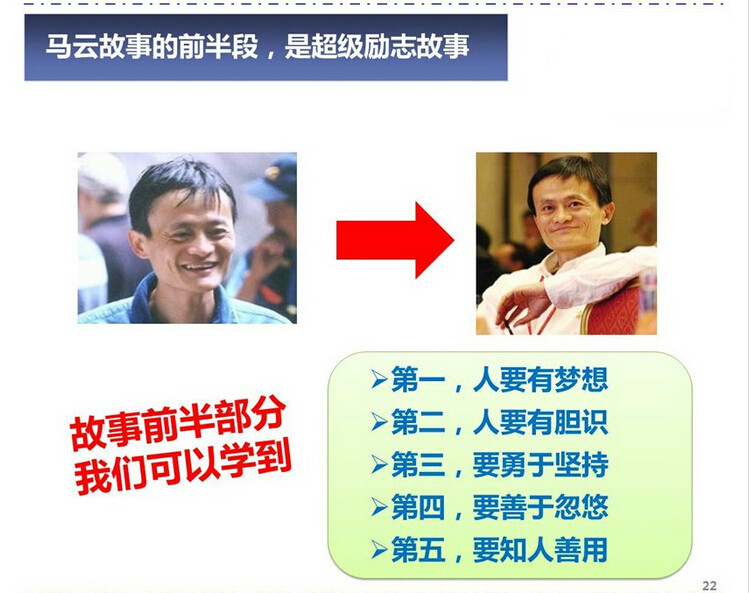 马云故事的前半段，是超级励志故事

故事前半部分
我们可以学到

➢第一，人要有梦想
➢第二，人要有胆识
➢第三，要勇于坚持
➢第四，要善于忽悠
➢第五，要知人善用

22